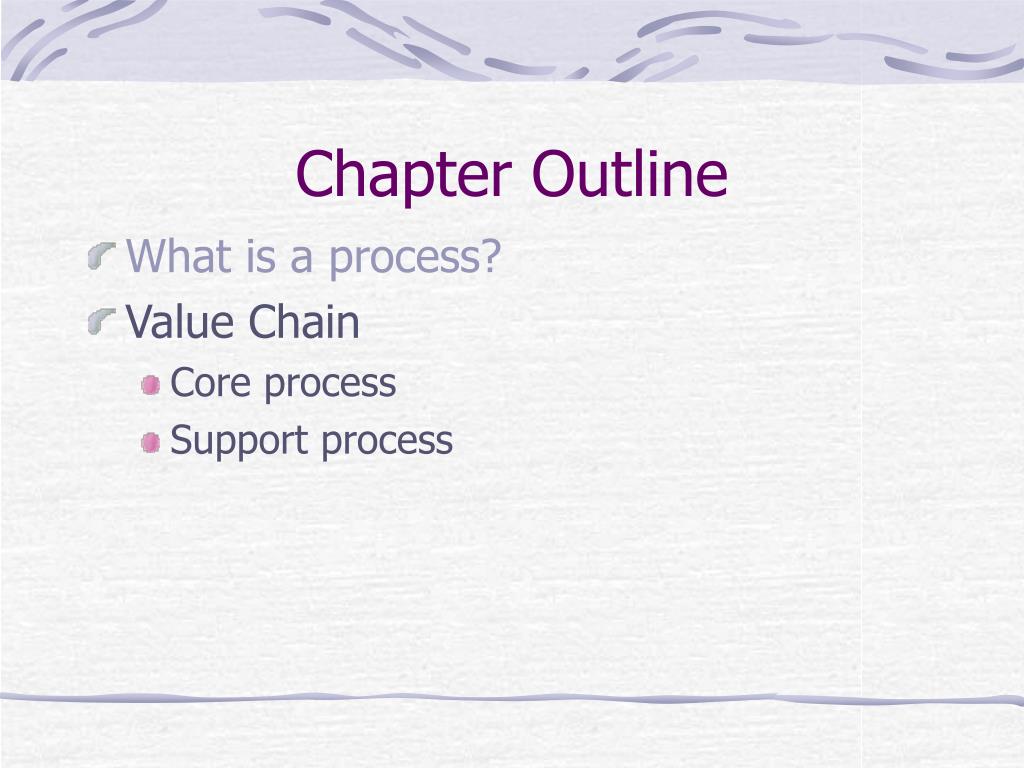 Chapter Outline

What is a process?

Value Chain

Core process

Support process